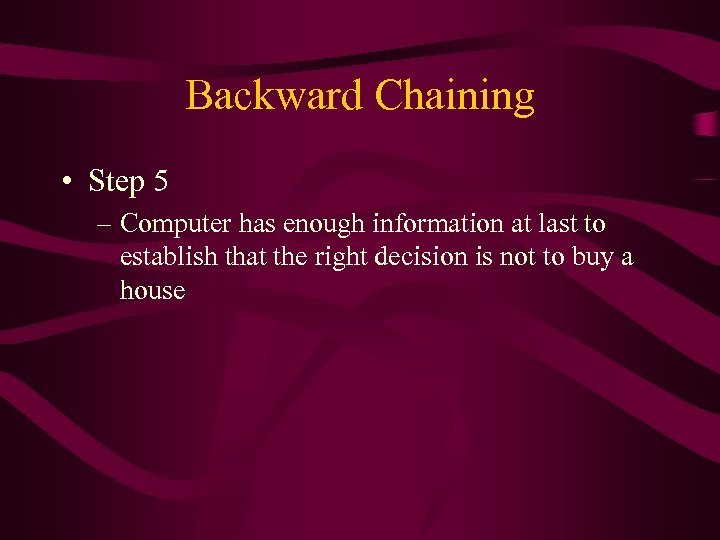 Backward Chaining

• Step 5

– Computer has enough information at last to establish that the right decision is not to buy a house